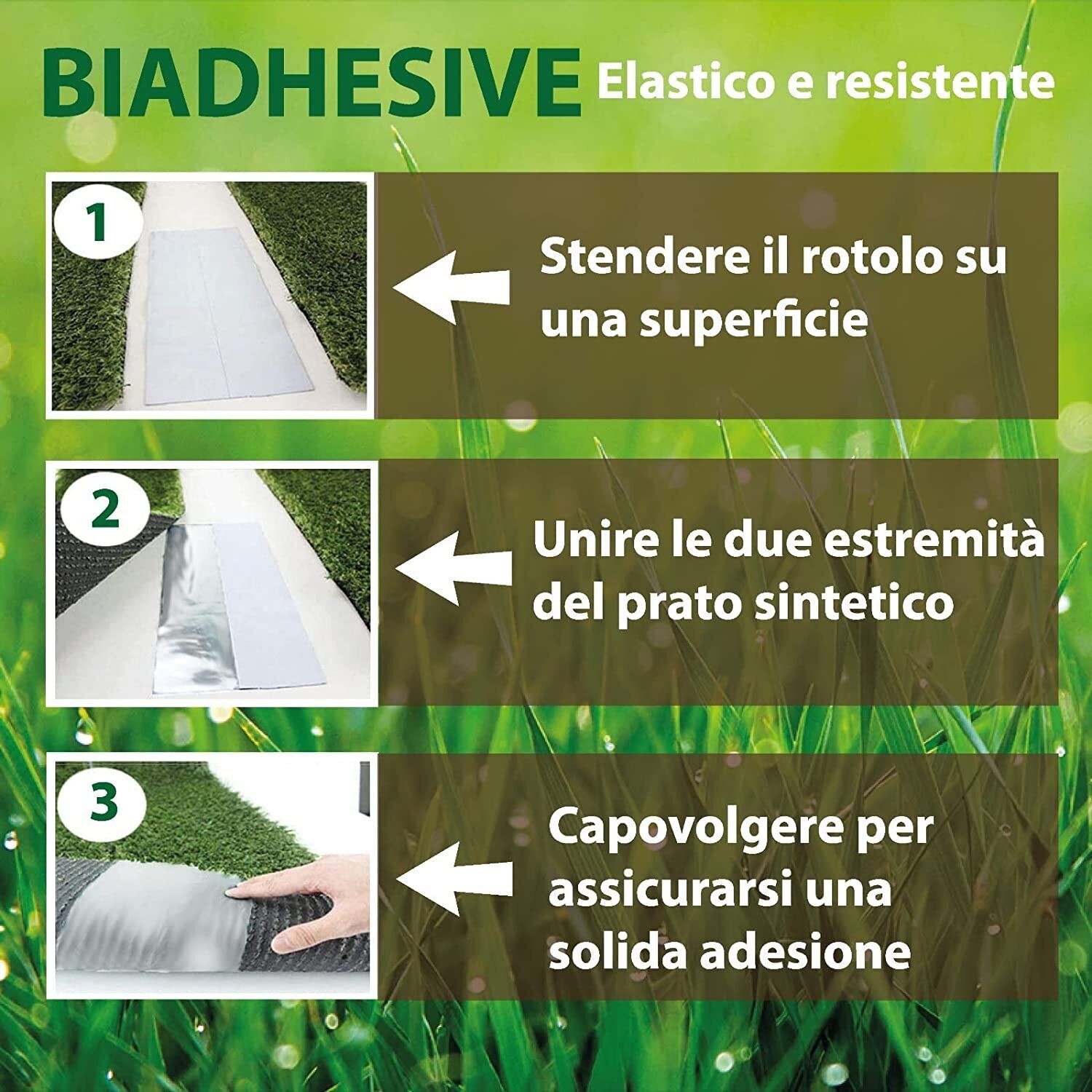 BIADHESIVE Elastico e resistente

1

Stendere il rotolo su una superficie

2

Unire le due estremità del prato sintetico

3

Capovolgere per assicurarsi una solida adesione